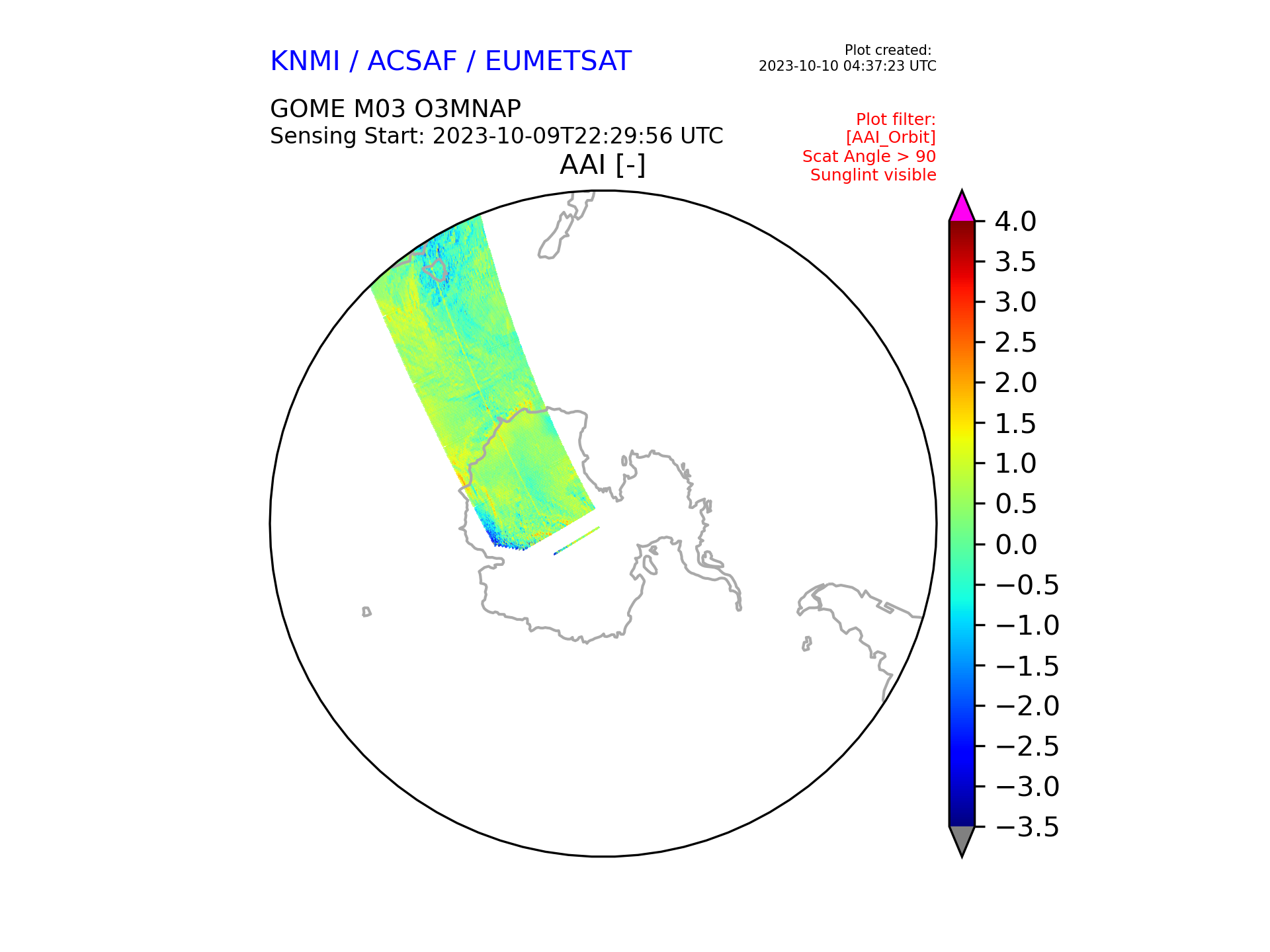 KNMI / ACSAF / EUMETSAT

Plot created:
2023-10-10 04:37:23 UTC

GOME M03 O3MNAP
Sensing Start: 2023-10-09T22:29:56 UTC

Plot filter:
[AAI_Orbit]
Scat Angle > 90
Sunglint visible

AAI [-]

4.0
3.5
3.0
2.5
2.0
1.5
1.0
0.5
0.0
−0.5
−1.0
−1.5
−2.0
−2.5
−3.0
−3.5